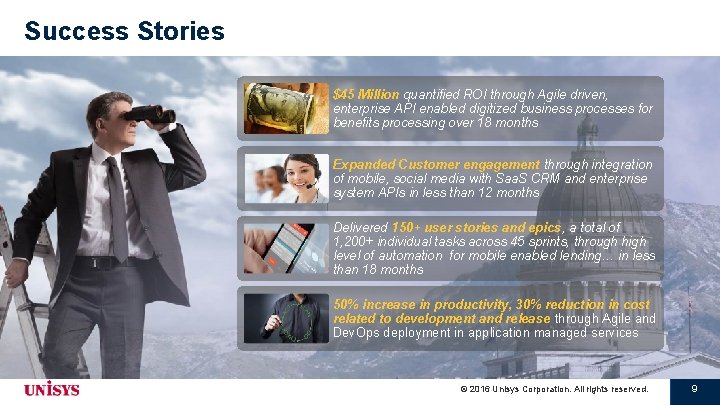 Success Stories

$45 Million quantified ROI through Agile driven, enterprise API enabled digitized business processes for benefits processing over 18 months

Expanded Customer engagement through integration of mobile, social media with SaaS CRM and enterprise system APIs in less than 12 months

Delivered 150+ user stories and epics, a total of 1,200+ individual tasks across 45 sprints, through high level of automation for mobile enabled lending… in less than 18 months

50% increase in productivity, 30% reduction in cost related to development and release through Agile and DevOps deployment in application managed services

UNISYS

© 2016 Unisys Corporation. All rights reserved.

9